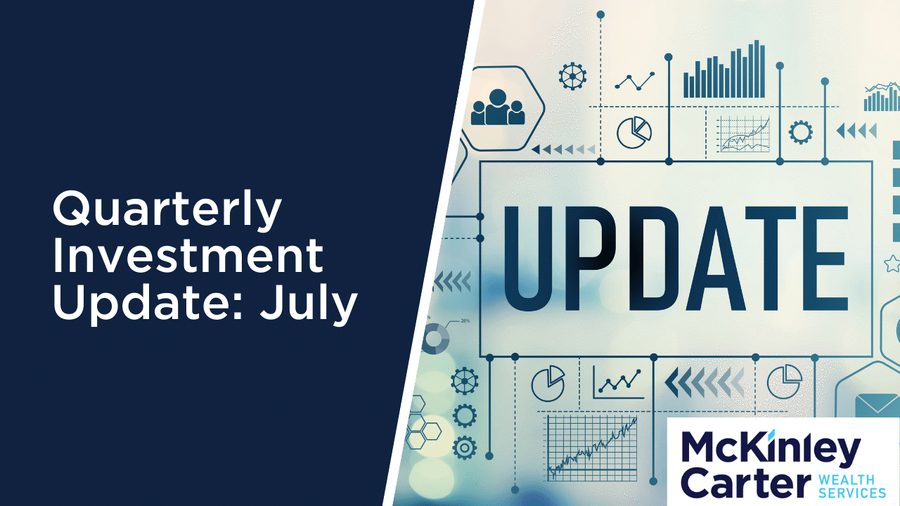 Quarterly Investment Update: July

UPDATE

McKinley Carter WEALTH SERVICES